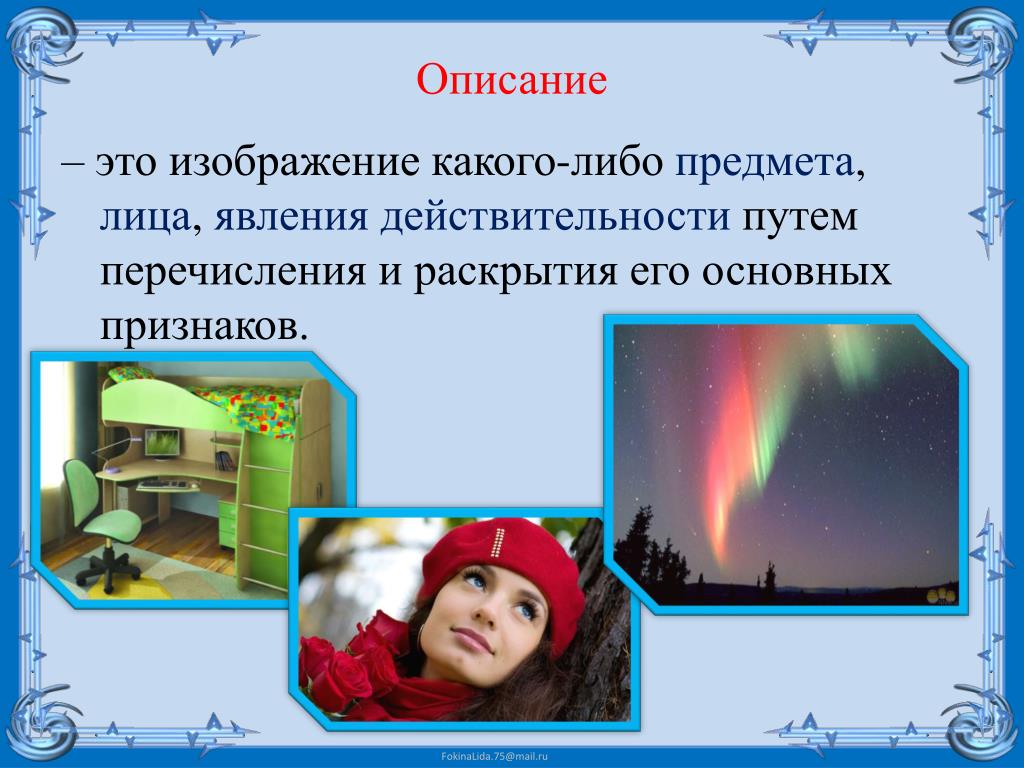 Описание

– это изображение какого-либо предмета, лица, явления действительности путем перечисления и раскрытия его основных признаков.

FokinaLida.75@mail.ru